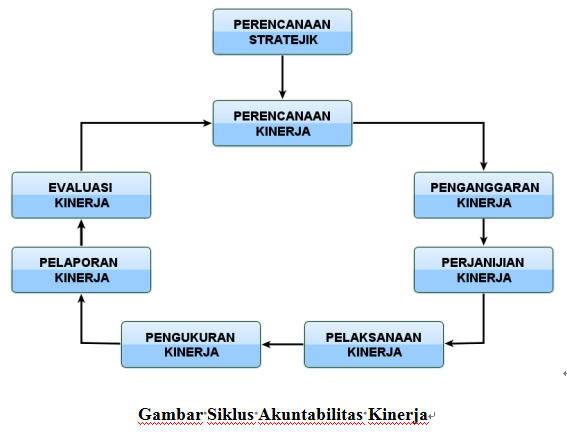 PERENCANAAN STRATEJIK

PERENCANAAN KINERJA

PENGANGGARAN KINERJA

PERJANIJIAN KINERJA

PELAKSANAAN KINERJA

PENGUKURAN KINERJA

PELAPORAN KINERJA

EVALUASI KINERJA

Gambar Siklus Akuntabilitas Kinerja